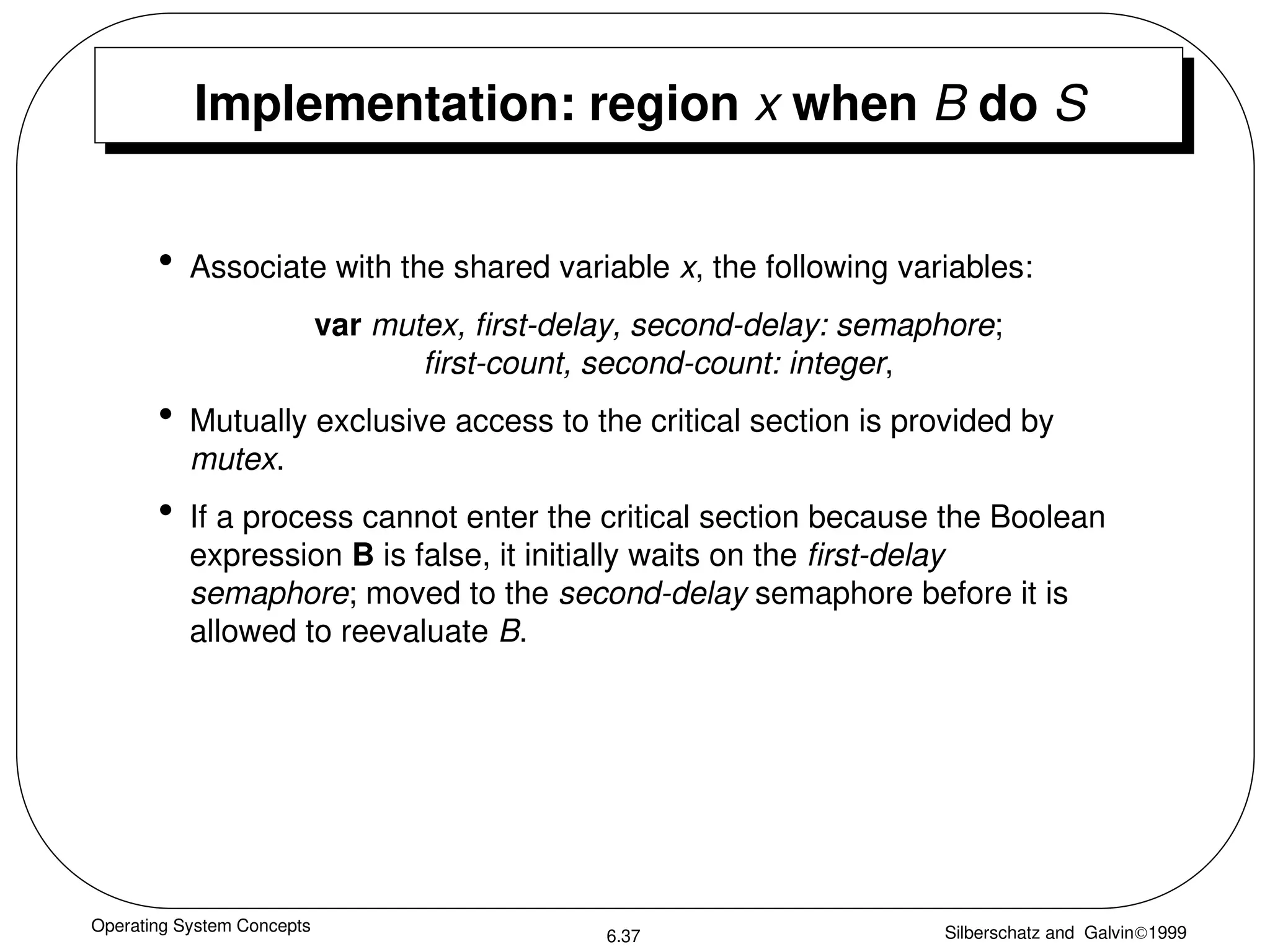 Implementation: region x when B do S

• Associate with the shared variable x, the following variables:

var mutex, first-delay, second-delay: semaphore;
first-count, second-count: integer,

• Mutually exclusive access to the critical section is provided by mutex.

• If a process cannot enter the critical section because the Boolean expression B is false, it initially waits on the first-delay semaphore; moved to the second-delay semaphore before it is allowed to reevaluate B.

Operating System Concepts

6.37

Silberschatz and Galvin©1999